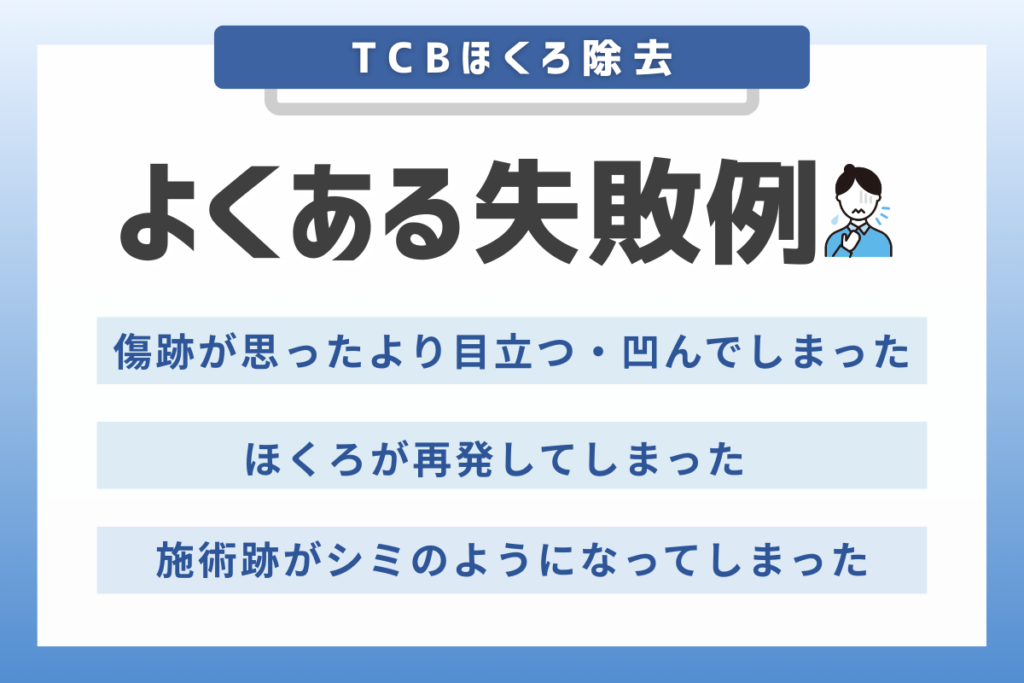 TCBほくろ除去

よくある失敗例

傷跡が思ったより目立つ・凹んでしまった

ほくろが再発してしまった

施術跡がシミのようになってしまった